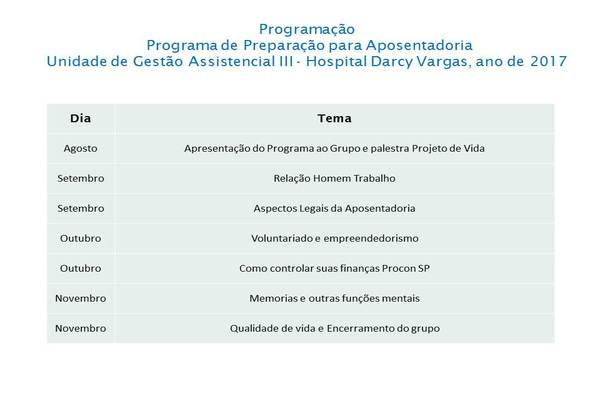 Programação
Programa de Preparação para Aposentadoria
Unidade de Gestão Assistencial III - Hospital Darcy Vargas, ano de 2017

| Dia | Tema |
|---|---|
| Agosto | Apresentação do Programa ao Grupo e palestra Projeto de Vida |
| Setembro | Relação Homem Trabalho |
| Setembro | Aspectos Legais da Aposentadoria |
| Outubro | Voluntariado e empreendedorismo |
| Outubro | Como controlar suas finanças Procon SP |
| Novembro | Memorias e outras funções mentais |
| Novembro | Qualidade de vida e Encerramento do grupo |